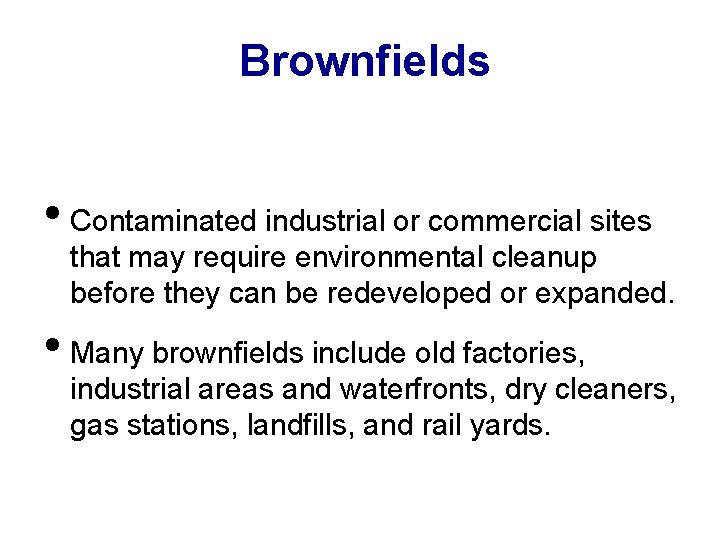 Brownfields

• Contaminated industrial or commercial sites that may require environmental cleanup before they can be redeveloped or expanded.

• Many brownfields include old factories, industrial areas and waterfronts, dry cleaners, gas stations, landfills, and rail yards.